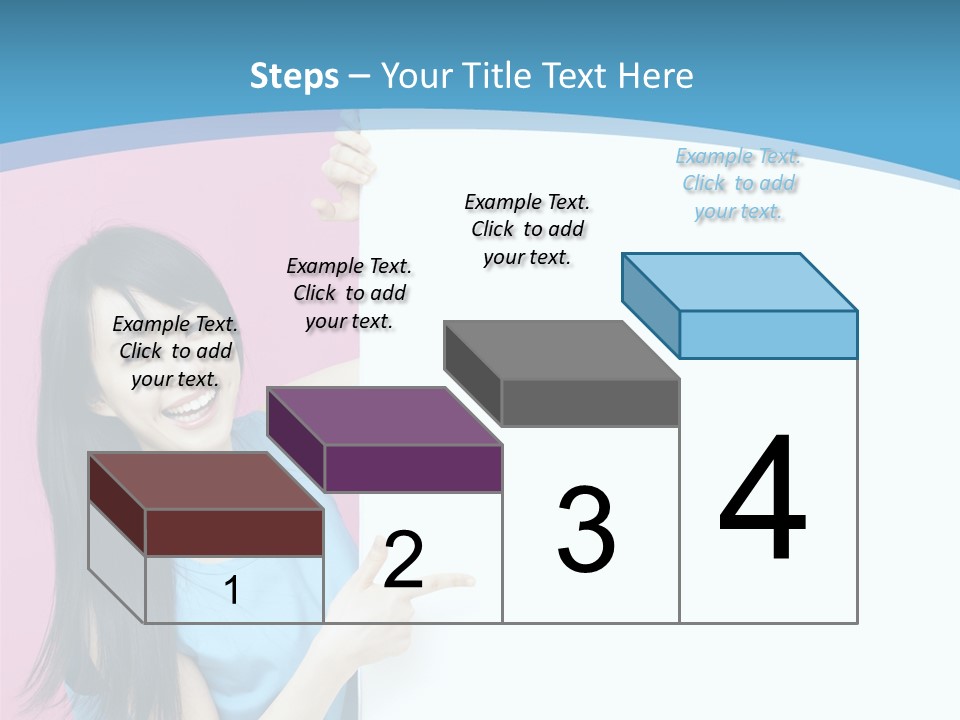 Steps – Your Title Text Here

Example Text. Click to add your text.

Example Text. Click to add your text.

Example Text. Click to add your text.

Example Text. Click to add your text.

1

2

3

4